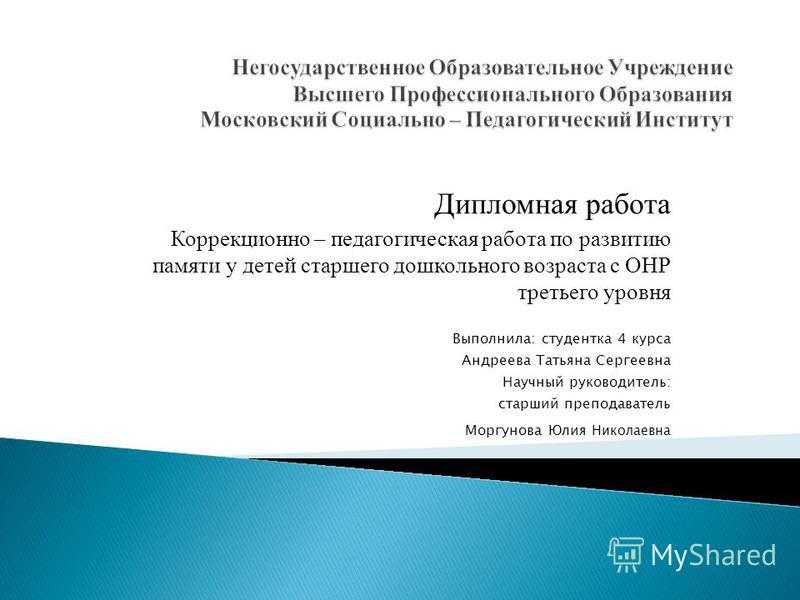 Негосударственное Образовательное Учреждение Высшего Профессионального Образования Московский Социально – Педагогический Институт

Дипломная работа

Коррекционно – педагогическая работа по развитию памяти у детей старшего дошкольного возраста с ОНР третьего уровня

Выполнила: студентка 4 курса
Андреева Татьяна Сергеевна
Научный руководитель:
старший преподаватель
Моргунова Юлия Николаевна

MyShared